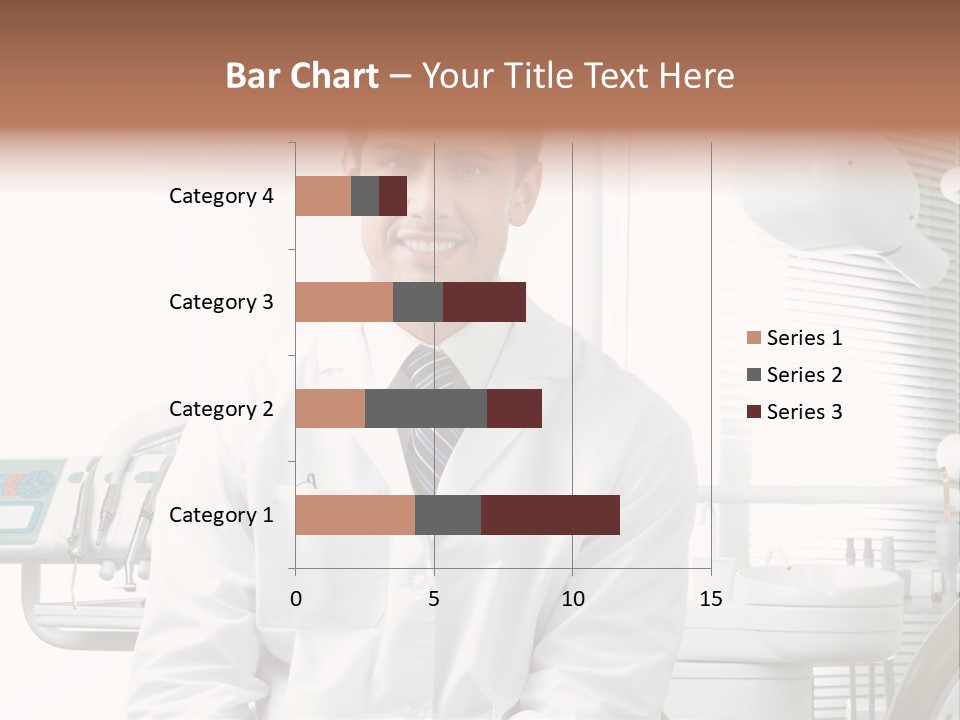 Bar Chart – Your Title Text Here

Category 4
Category 3
Category 2
Category 1

0
5
10
15

Series 1
Series 2
Series 3